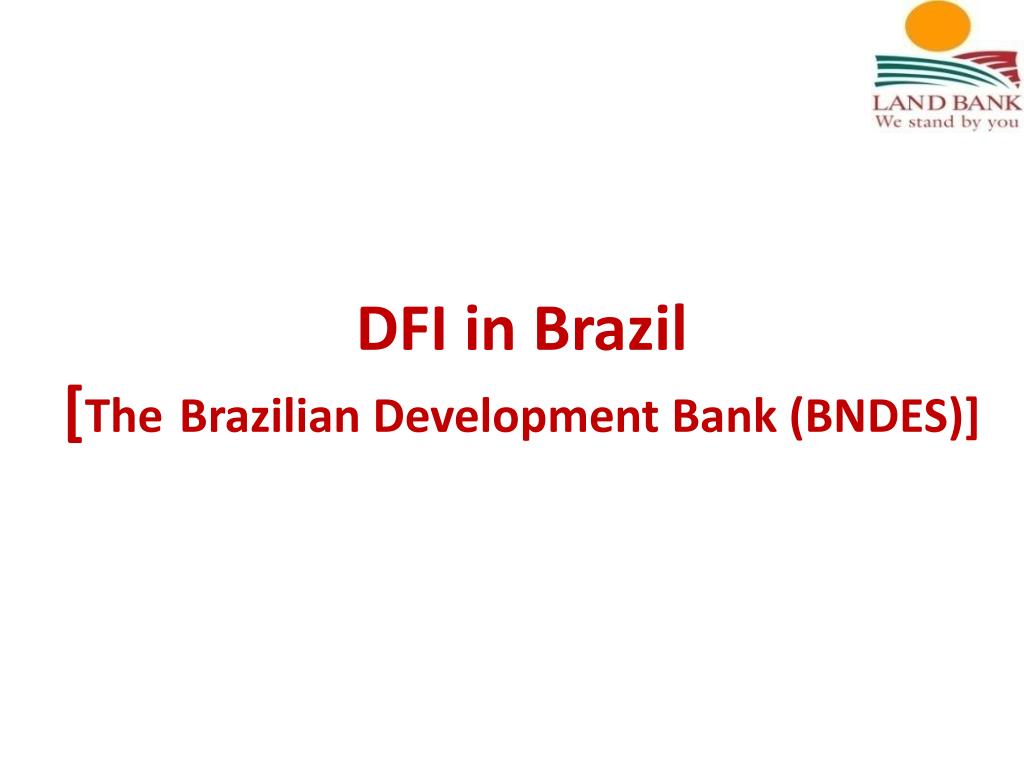 LAND BANK
We stand by you

DFI in Brazil
[The Brazilian Development Bank (BNDES)]